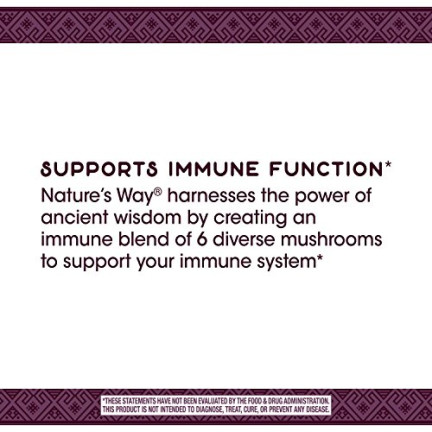 SUPPORTS IMMUNE FUNCTION*

Nature's Way® harnesses the power of ancient wisdom by creating an immune blend of 6 diverse mushrooms to support your immune system*

*THESE STATEMENTS HAVE NOT BEEN EVALUATED BY THE FOOD & DRUG ADMINISTRATION. THIS PRODUCT IS NOT INTENDED TO DIAGNOSE, TREAT, CURE, OR PREVENT ANY DISEASE.